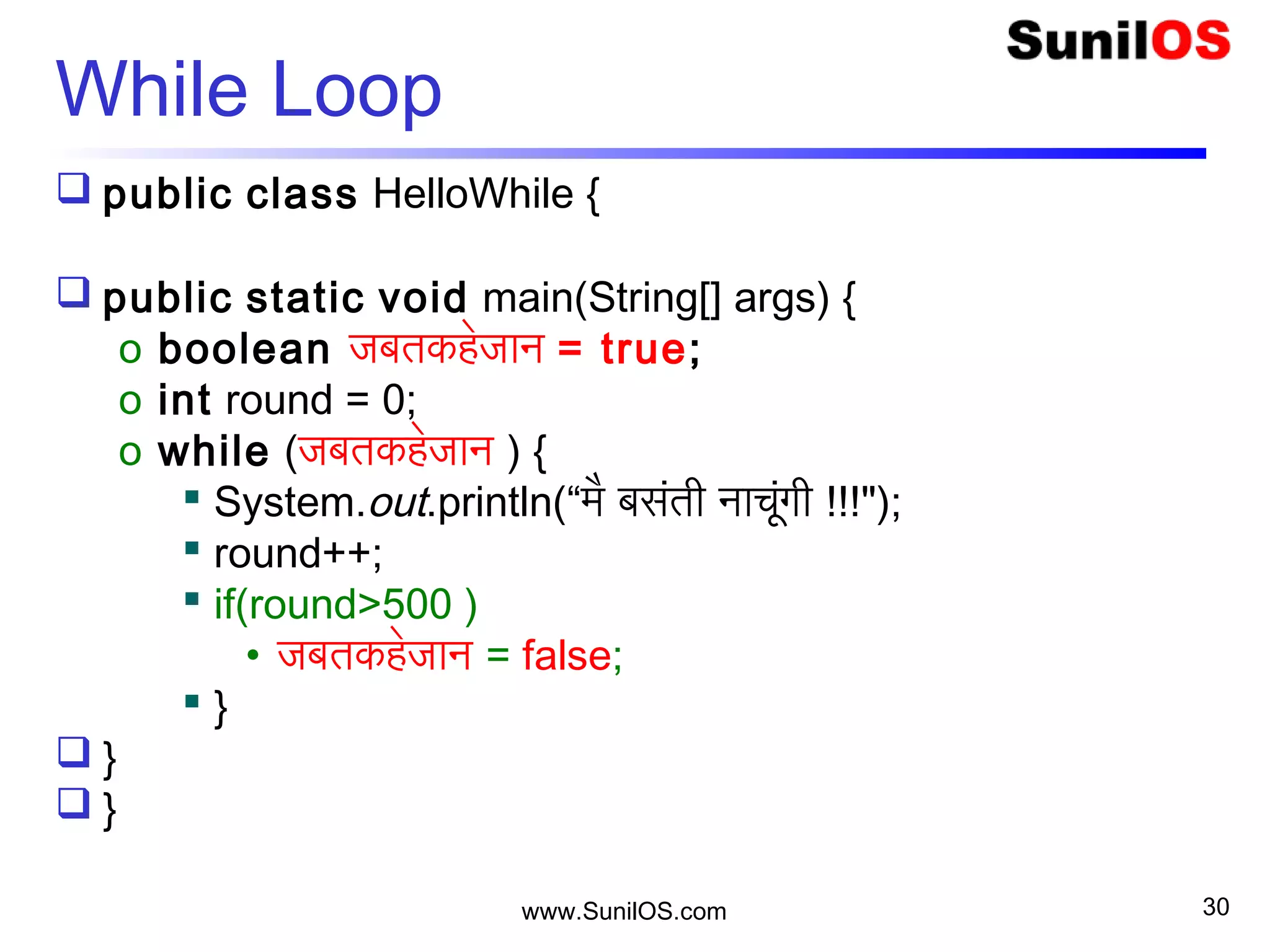 SunilOS

While Loop

public class HelloWhile {

public static void main(String[] args) {
o boolean जबतकहेजान = true;
o int round = 0;
o while (जबतकहेजान ) {
System.out.println(“मै बसंती नाचूंगी !!!");
round++;
if(round>500 )
• जबतकहेजान = false;
}
}
}

www.SunilOS.com

30